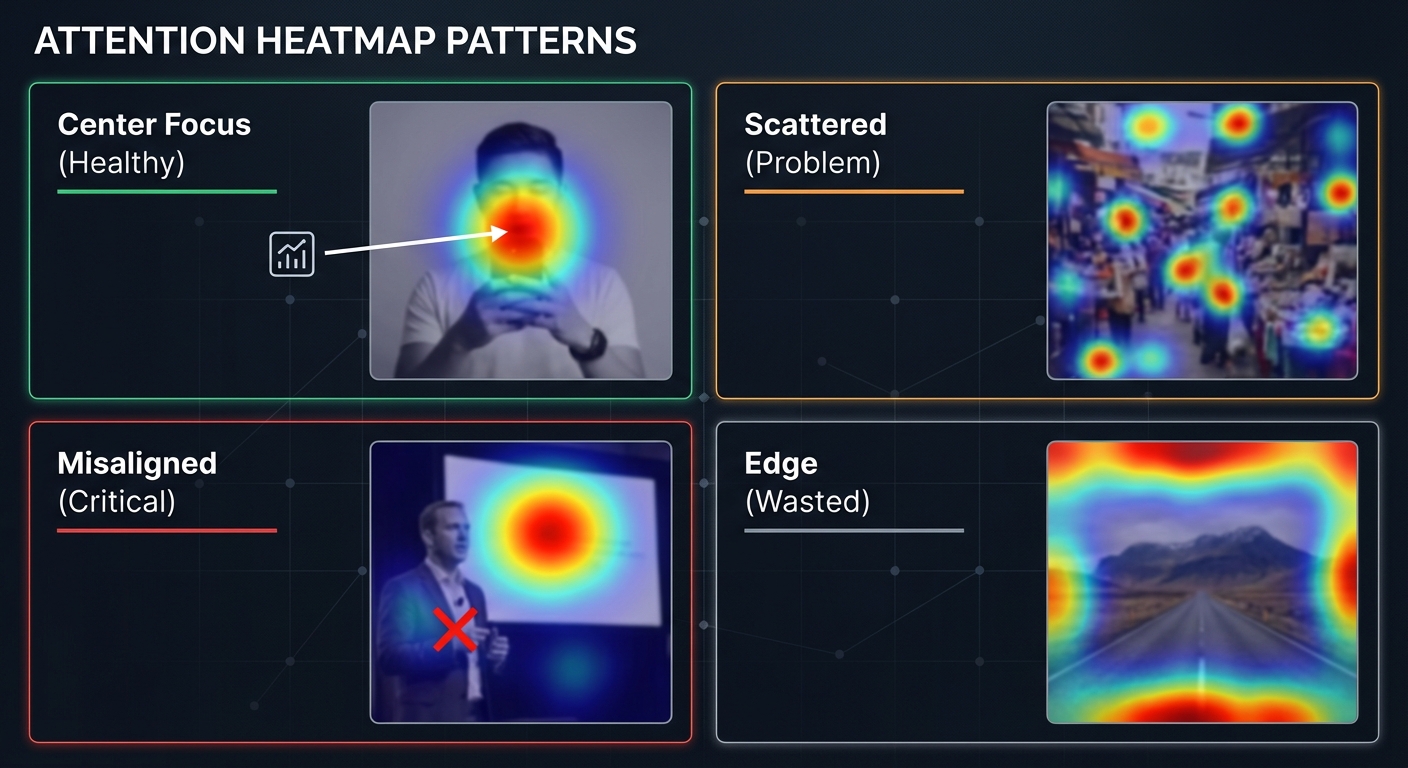 ATTENTION HEATMAP PATTERNS

Center Focus
(Healthy)

Scattered
(Problem)

Misaligned
(Critical)

Edge
(Wasted)